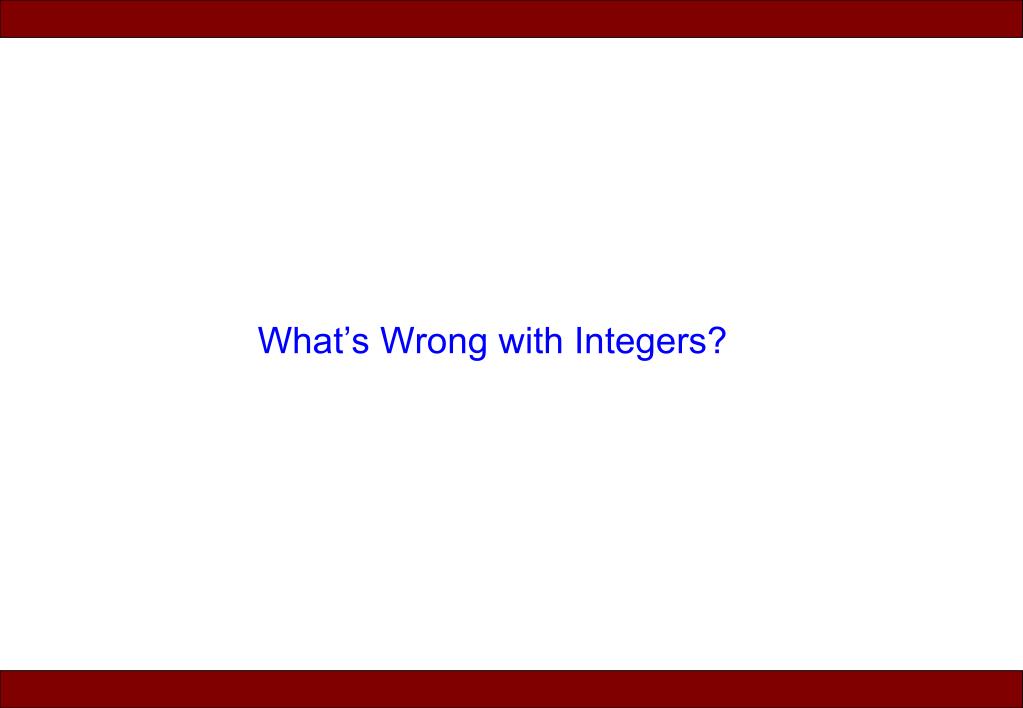 What’s Wrong with Integers?